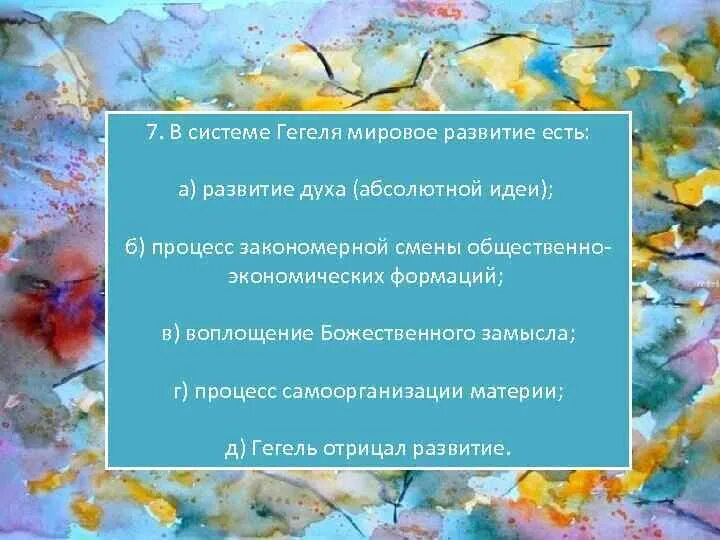 7. В системе Гегеля мировое развитие есть:

а) развитие духа (абсолютной идеи);

б) процесс закономерной смены общественно-экономических формаций;

в) воплощение Божественного замысла;

г) процесс самоорганизации материи;

д) Гегель отрицал развитие.